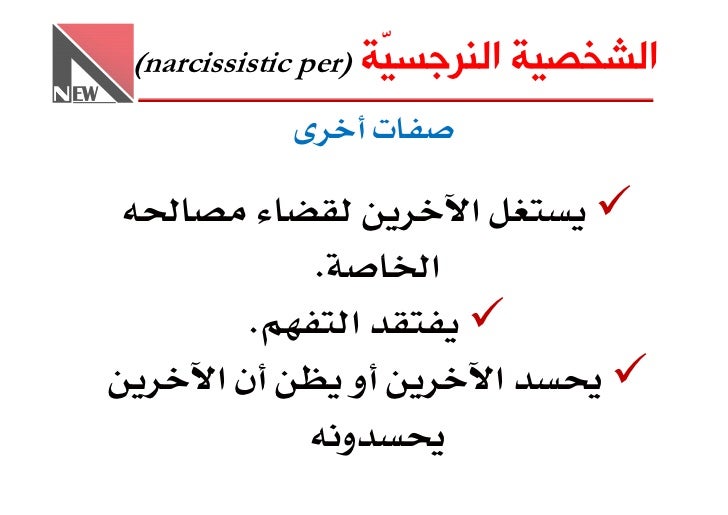 NEW

الشخصية النرجسيّة (narcissistic per)

صفات أخرى

✓ يستغل الآخرين لقضاء مصالحه الخاصة.

✓ يفتقد التفهم.

✓ يحسد الآخرين أو يظن أن الآخرين يحسدونه